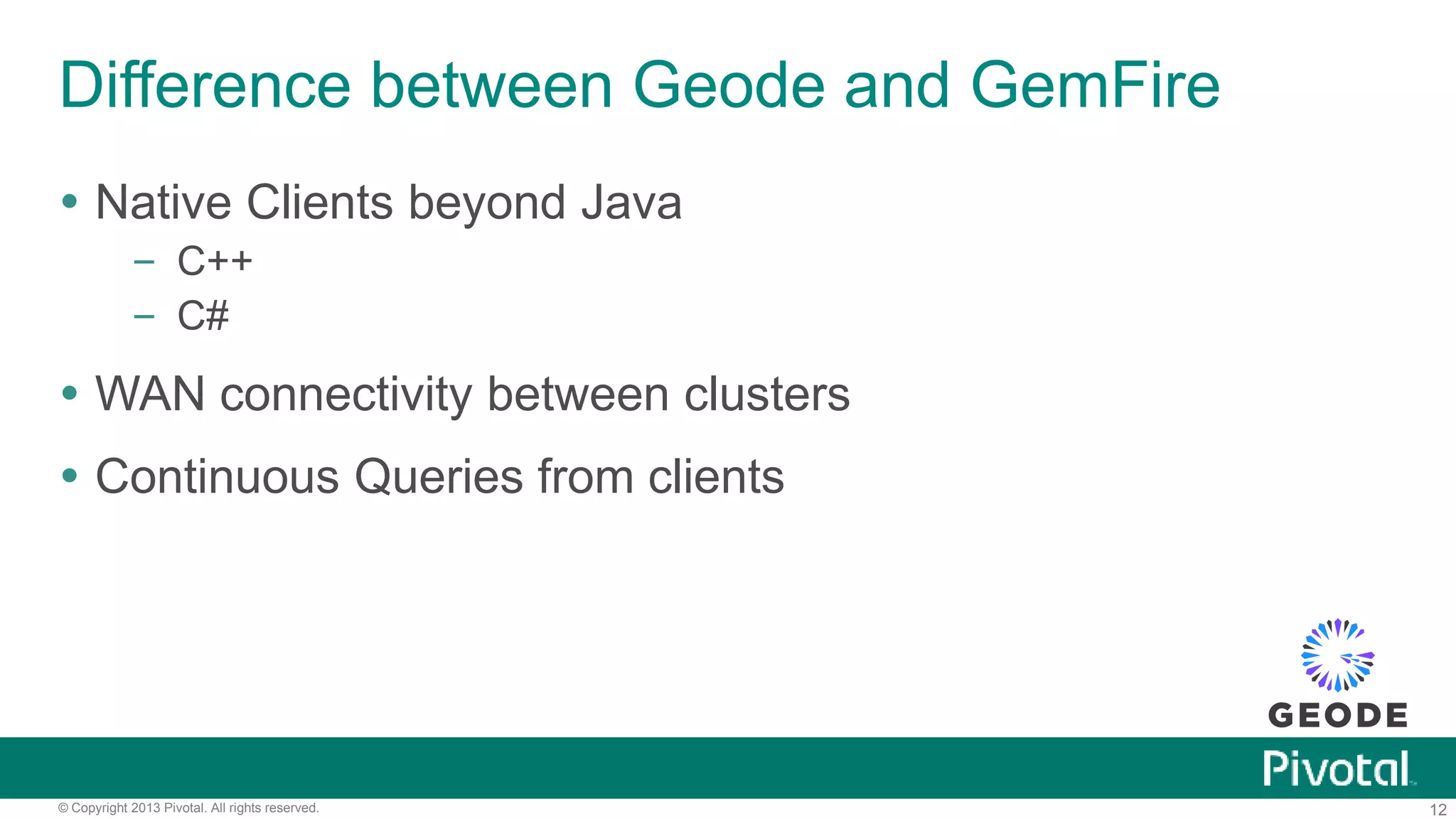 Difference between Geode and GemFire

• Native Clients beyond Java
  – C++
  – C#

• WAN connectivity between clusters

• Continuous Queries from clients

GEODE

Pivotal

© Copyright 2013 Pivotal. All rights reserved.

12